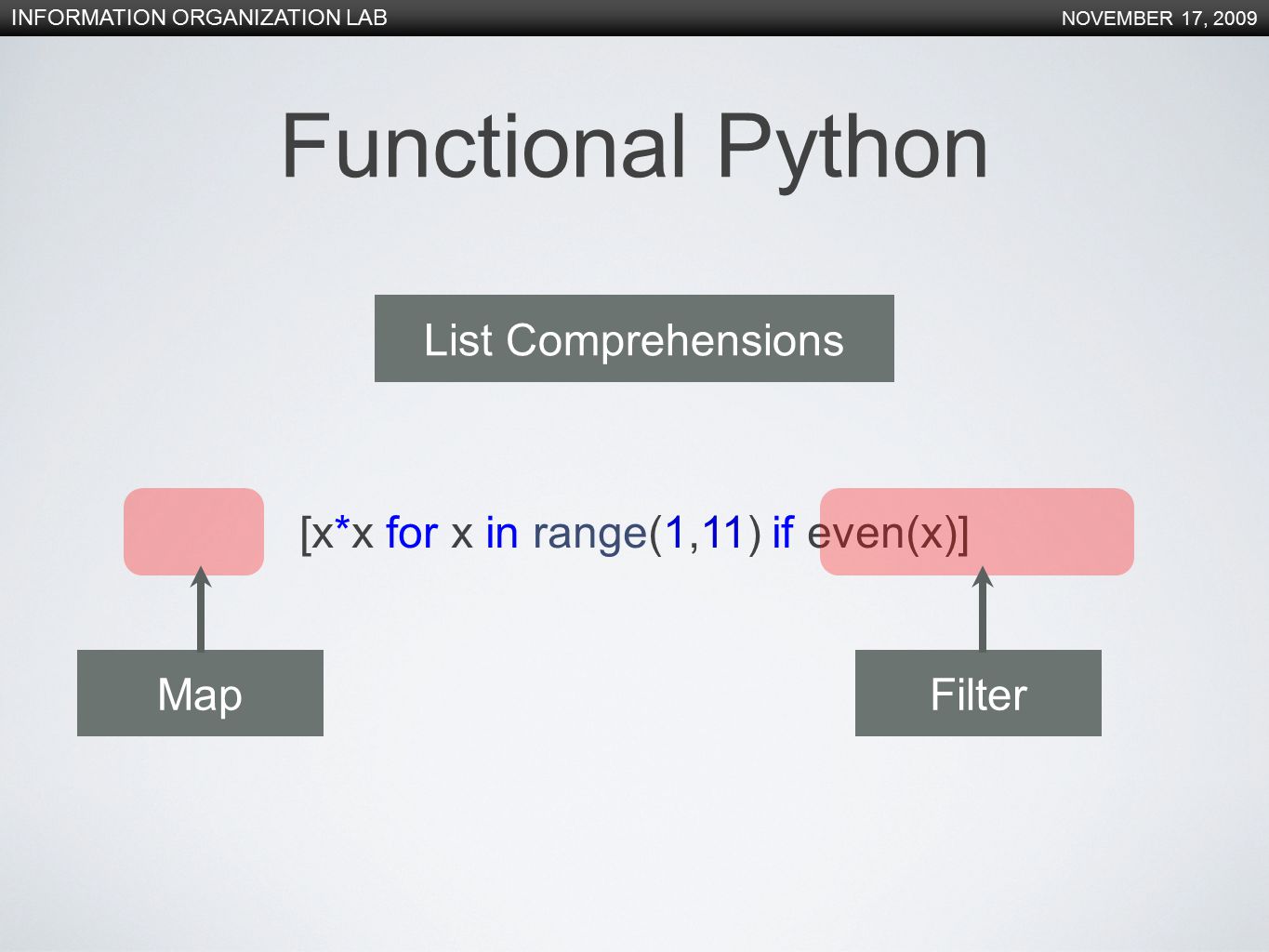 INFORMATION ORGANIZATION LAB NOVEMBER 17, 2009

Functional Python

List Comprehensions

[x*x for x in range(1,11) if even(x)]

Map

Filter